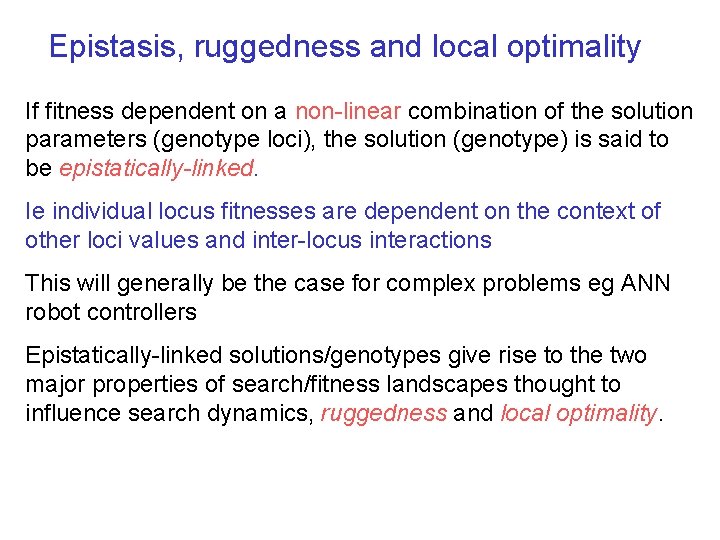 Epistasis, ruggedness and local optimality

If fitness dependent on a non-linear combination of the solution parameters (genotype loci), the solution (genotype) is said to be epistatically-linked.

Ie individual locus fitnesses are dependent on the context of other loci values and inter-locus interactions

This will generally be the case for complex problems eg ANN robot controllers

Epistatically-linked solutions/genotypes give rise to the two major properties of search/fitness landscapes thought to influence search dynamics, ruggedness and local optimality.